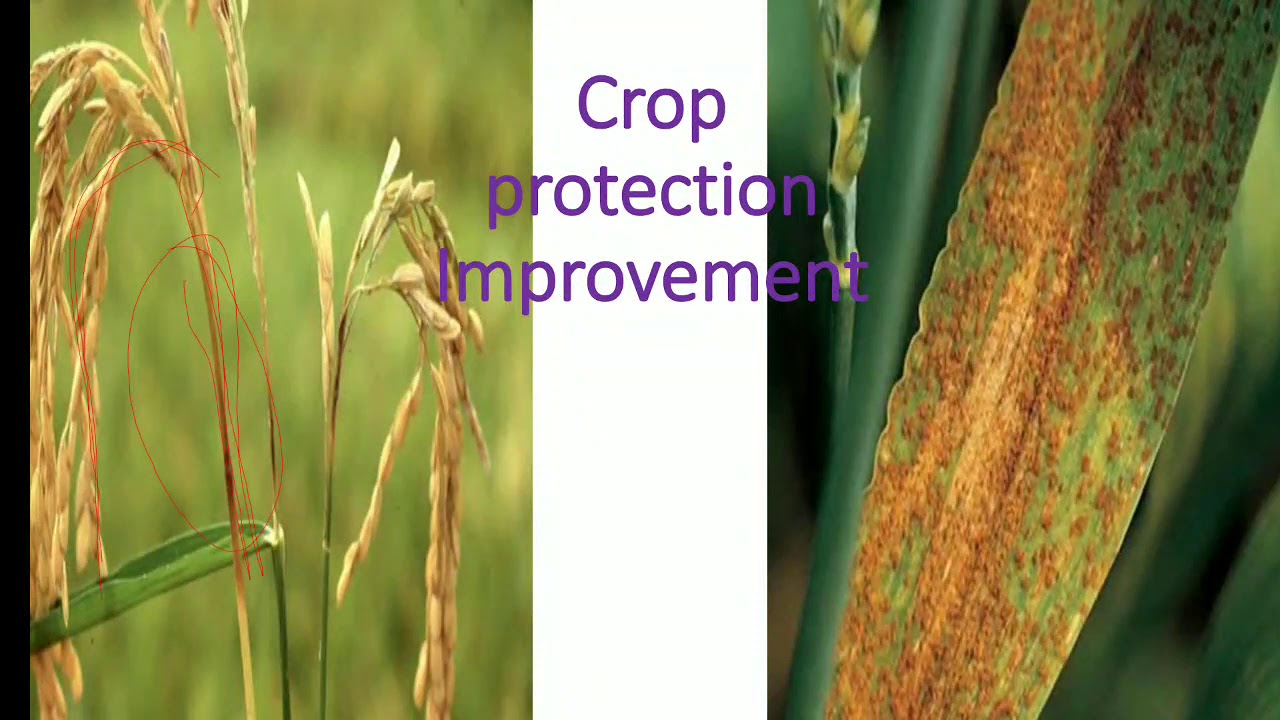 Crop protection Improvement